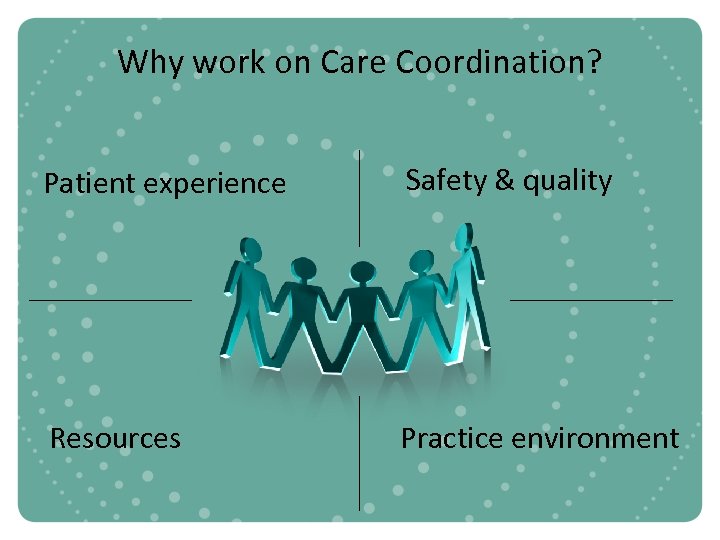 Why work on Care Coordination?

Patient experience

Safety & quality

Resources

Practice environment